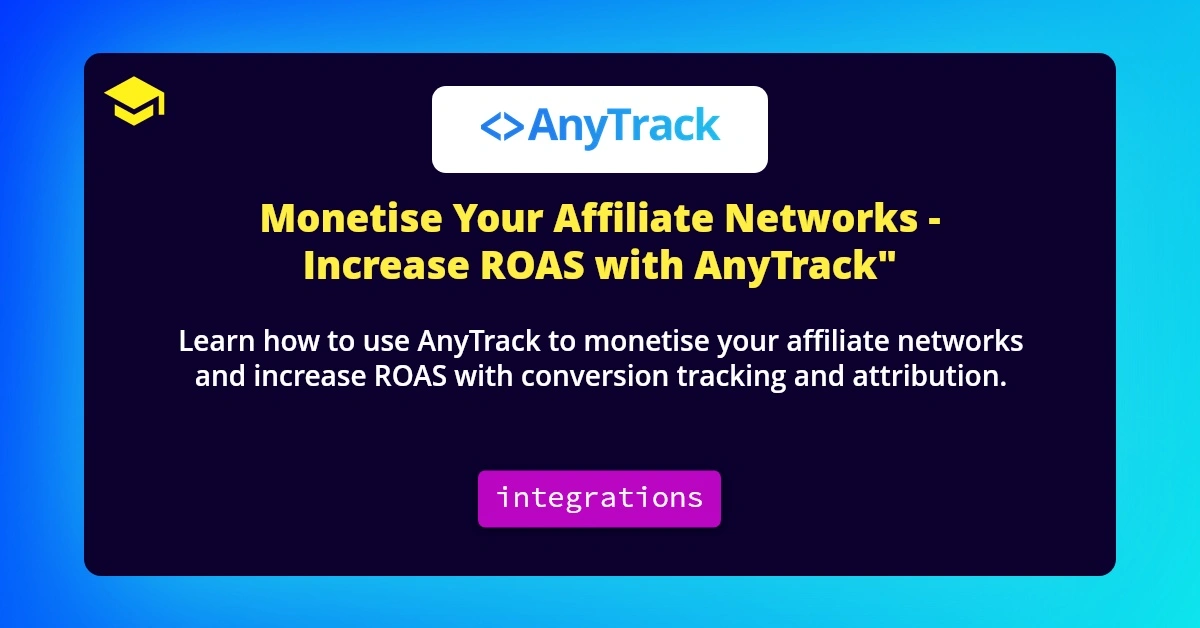 <>AnyTrack

Monetise Your Affiliate Networks - Increase ROAS with AnyTrack"

Learn how to use AnyTrack to monetise your affiliate networks and increase ROAS with conversion tracking and attribution.

integrations